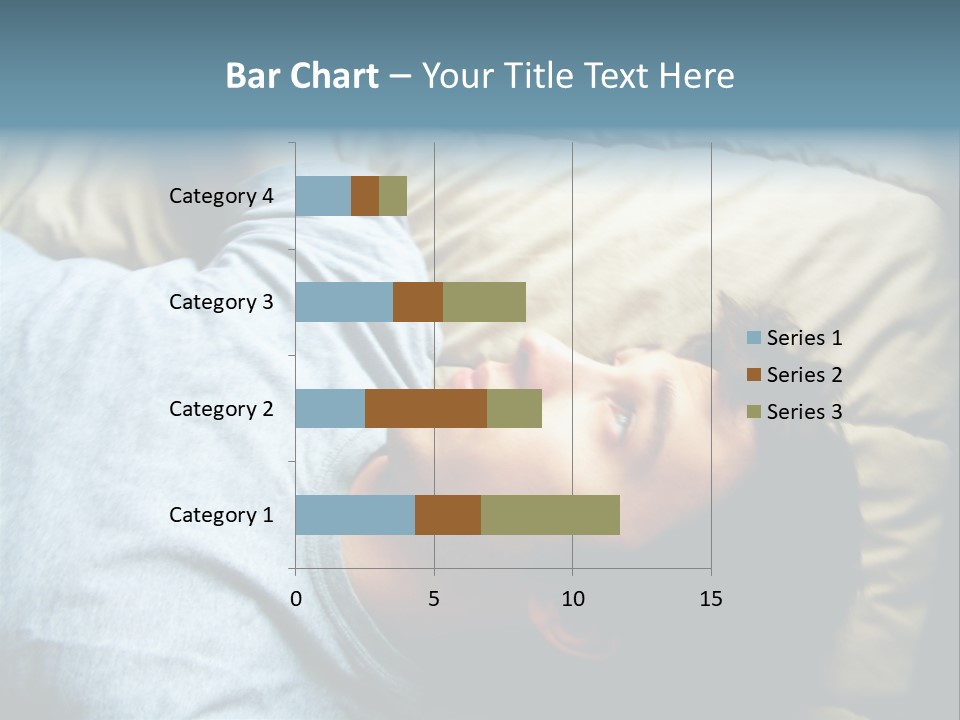 Bar Chart – Your Title Text Here

Category 4
Category 3
Category 2
Category 1

0 5 10 15

Series 1
Series 2
Series 3